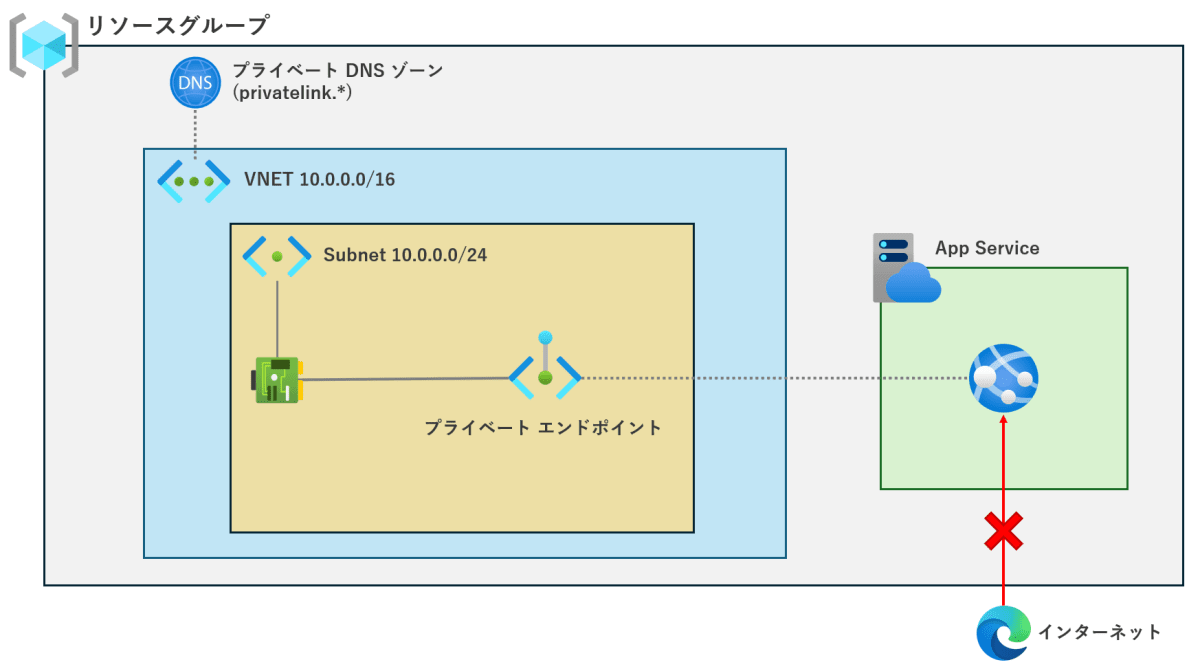 リソースグループ

DNS

プライベート DNS ゾーン
(privatelink.*)

VNET 10.0.0.0/16

Subnet 10.0.0.0/24

プライベート エンドポイント

App Service

インターネット